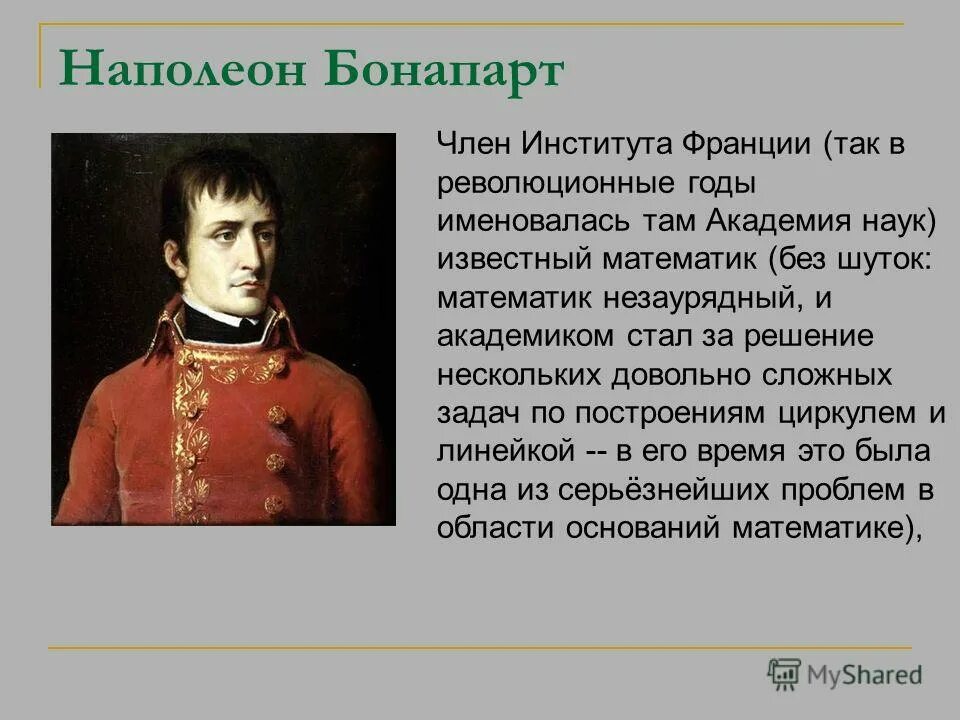 Наполеон Бонапарт

Член Института Франции (так в революционные годы именовалась там Академия наук) известный математик (без шуток: математик незаурядный, и академиком стал за решение нескольких довольно сложных задач по построениям циркулем и линейкой -- в его время это была одна из серьёзнейших проблем в области оснований математике),

MyShared